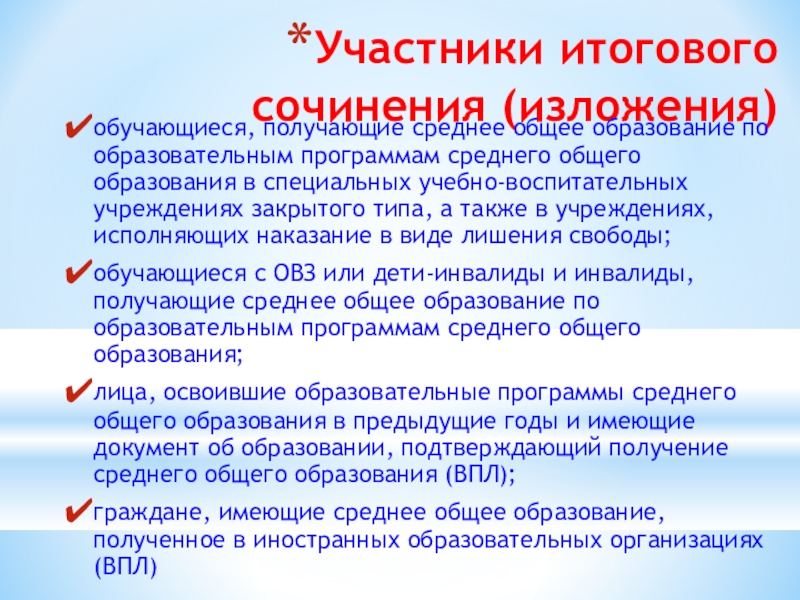 *Участники итогового сочинения (изложения)

✔обучающиеся, получающие среднее общее образование по образовательным программам среднего общего образования в специальных учебно-воспитательных учреждениях закрытого типа, а также в учреждениях, исполняющих наказание в виде лишения свободы;

✔обучающиеся с ОВЗ или дети-инвалиды и инвалиды, получающие среднее общее образование по образовательным программам среднего общего образования;

✔лица, освоившие образовательные программы среднего общего образования в предыдущие годы и имеющие документ об образовании, подтверждающий получение среднего общего образования (ВПЛ);

✔граждане, имеющие среднее общее образование, полученное в иностранных образовательных организациях (ВПЛ)